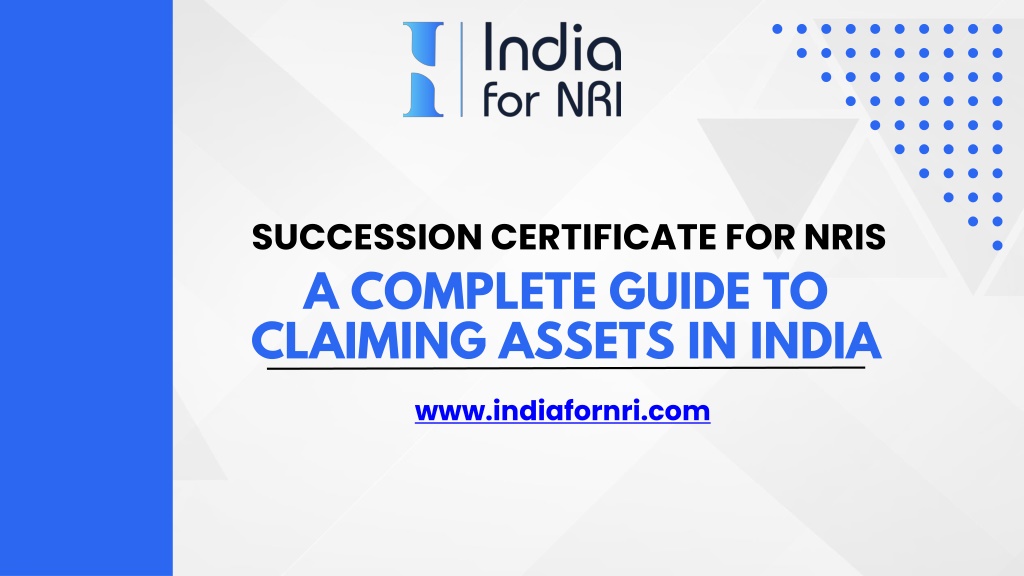 India for NRI

SUCCESSION CERTIFICATE FOR NRIS

A COMPLETE GUIDE TO CLAIMING ASSETS IN INDIA

www.indiafornri.com